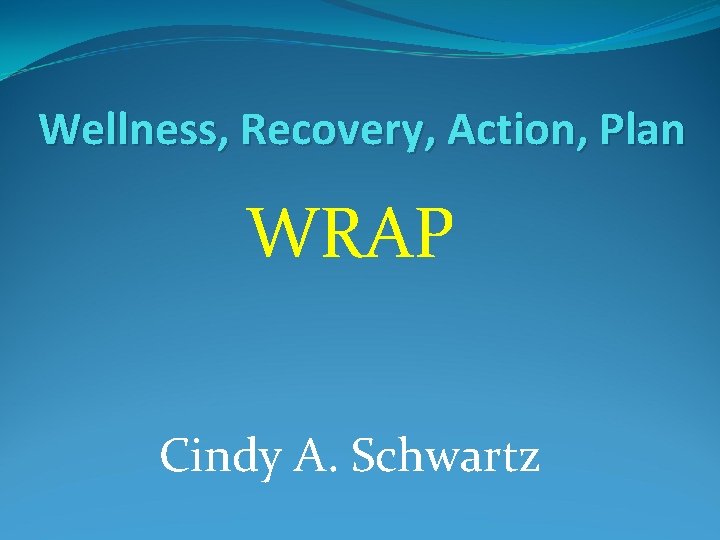 Wellness, Recovery, Action, Plan

WRAP

Cindy A. Schwartz